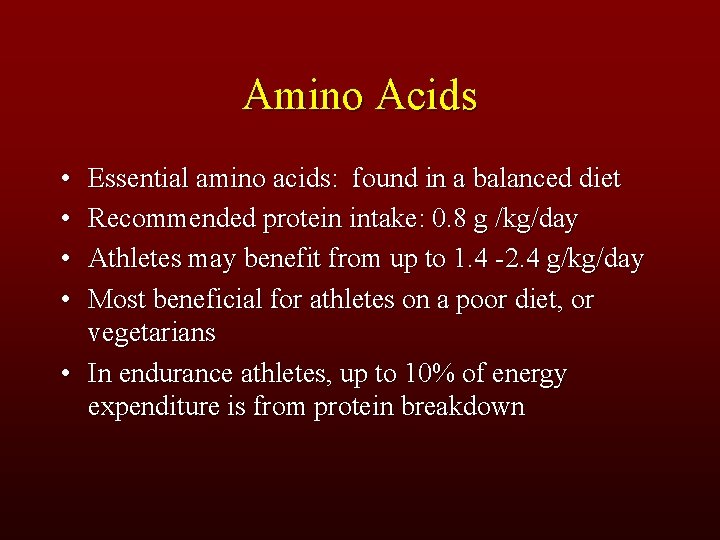 Amino Acids

• Essential amino acids: found in a balanced diet
• Recommended protein intake: 0.8 g /kg/day
• Athletes may benefit from up to 1.4 -2.4 g/kg/day
• Most beneficial for athletes on a poor diet, or vegetarians
• In endurance athletes, up to 10% of energy expenditure is from protein breakdown